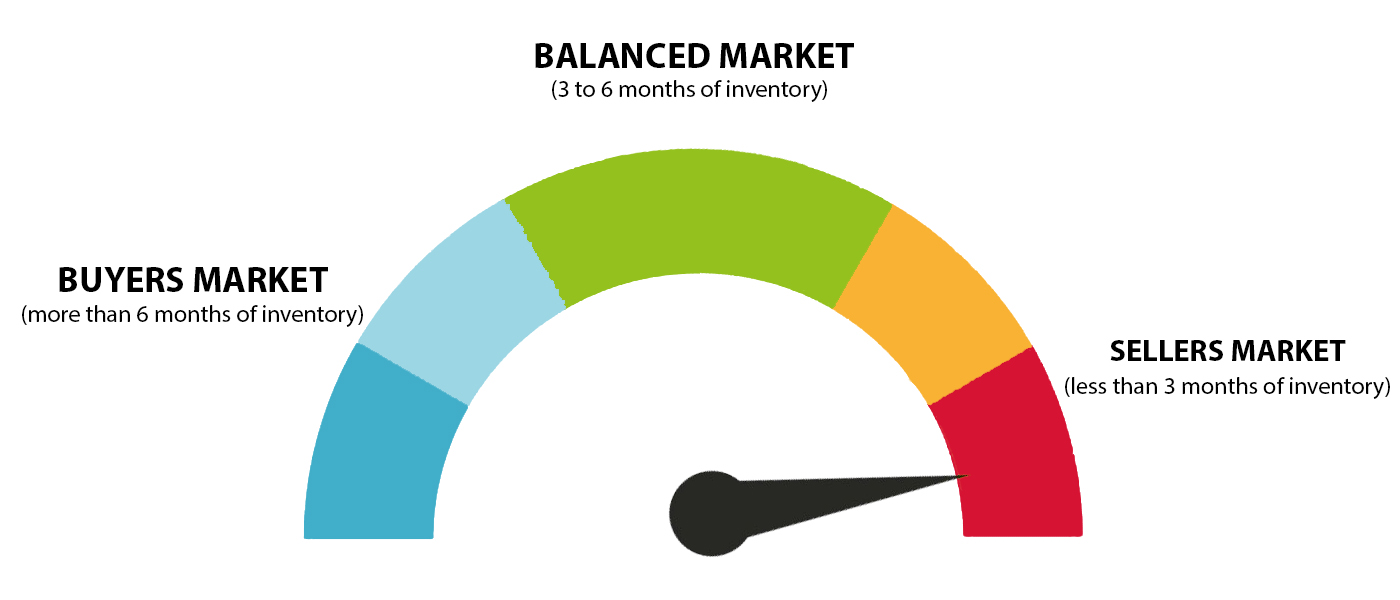 BALANCED MARKET
(3 to 6 months of inventory)

BUYERS MARKET
(more than 6 months of inventory)

SELLERS MARKET
(less than 3 months of inventory)